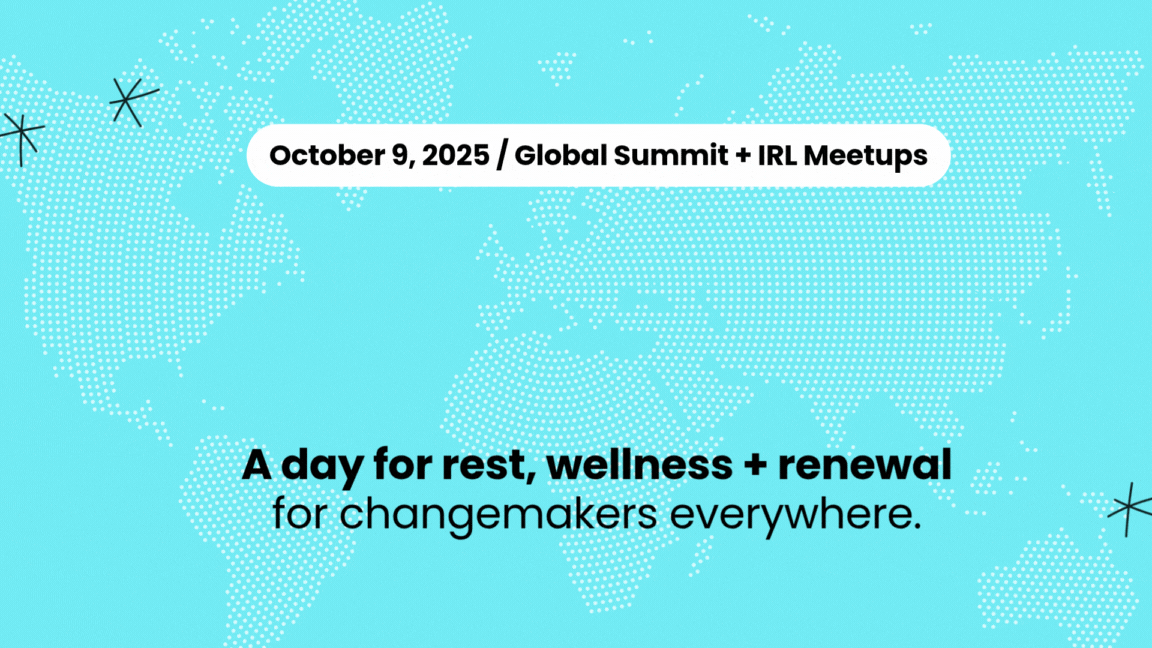 October 9, 2025 / Global Summit + IRL Meetups

A day for rest, wellness + renewal
for changemakers everywhere.